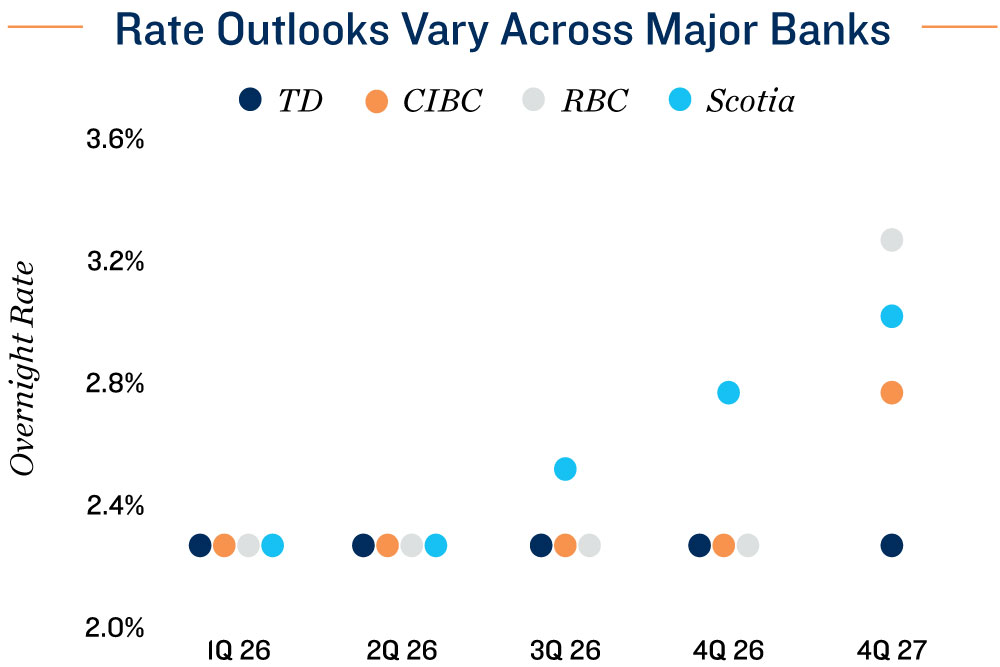 Rate Outlooks Vary Across Major Banks

TD CIBC RBC Scotia

Overnight Rate

3.6%
3.2%
2.8%
2.4%
2.0%

IQ 26 2Q 26 3Q 26 4Q 26 4Q 27